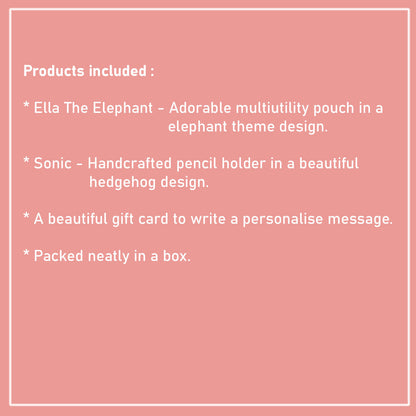 Products included :

* Ella The Elephant - Adorable multiutility pouch in a elephant theme design.

* Sonic - Handcrafted pencil holder in a beautiful hedgehog design.

* A beautiful gift card to write a personalise message.

* Packed neatly in a box.